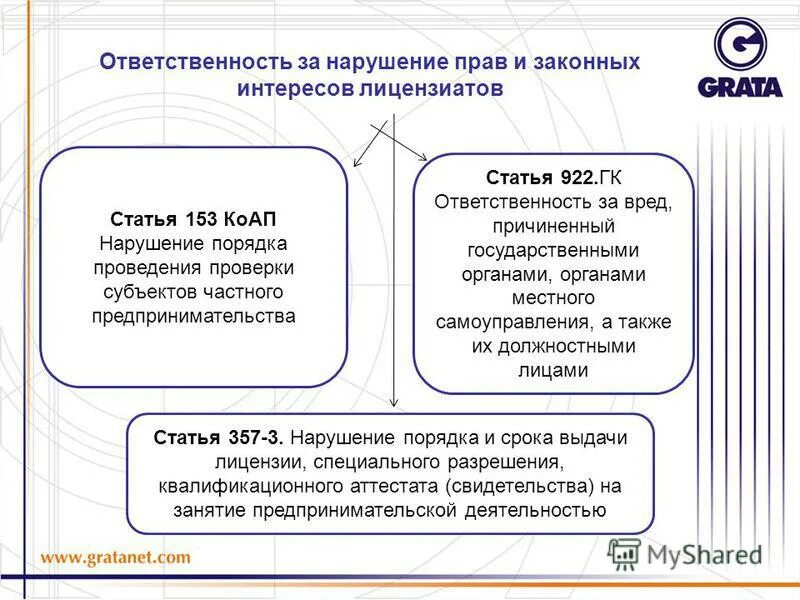 Ответственность за нарушение прав и законных интересов лицензиатов

GRATA

Статья 153 КоАП
Нарушение порядка проведения проверки субъектов частного предпринимательства

Статья 922.ГК
Ответственность за вред, причиненный государственными органами, органами местного самоуправления, а также их должностными лицами

Статья 357-3. Нарушение порядка и срока выдачи лицензии, специального разрешения, квалификационного аттестата (свидетельства) на занятие предпринимательской деятельностью

www.gratanet.com

MyShared